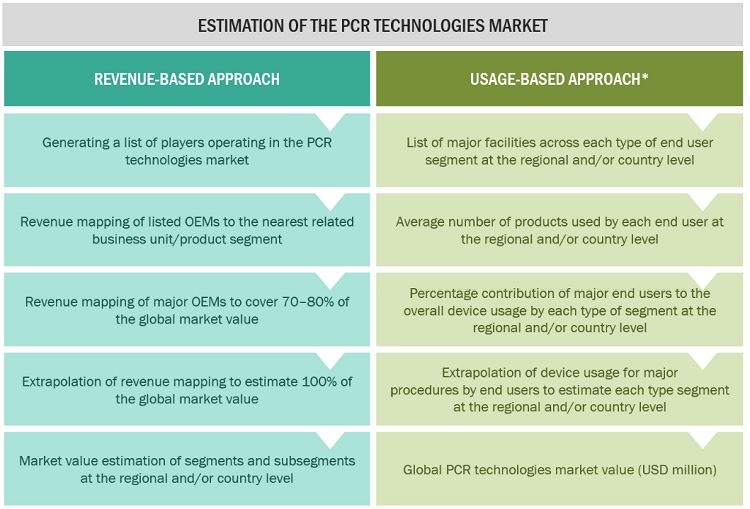 ESTIMATION OF THE PCR TECHNOLOGIES MARKET

REVENUE-BASED APPROACH

Generating a list of players operating in the PCR technologies market

Revenue mapping of listed OEMs to the nearest related business unit/product segment

Revenue mapping of major OEMs to cover 70–80% of the global market value

Extrapolation of revenue mapping to estimate 100% of the global market value

Market value estimation of segments and subsegments at the regional and/or country level

USAGE-BASED APPROACH*

List of major facilities across each type of end user segment at the regional and/or country level

Average number of products used by each end user at the regional and/or country level

Percentage contribution of major end users to the overall device usage by each type of segment at the regional and/or country level

Extrapolation of device usage for major procedures by end users to estimate each type segment at the regional and/or country level

Global PCR technologies market value (USD million)